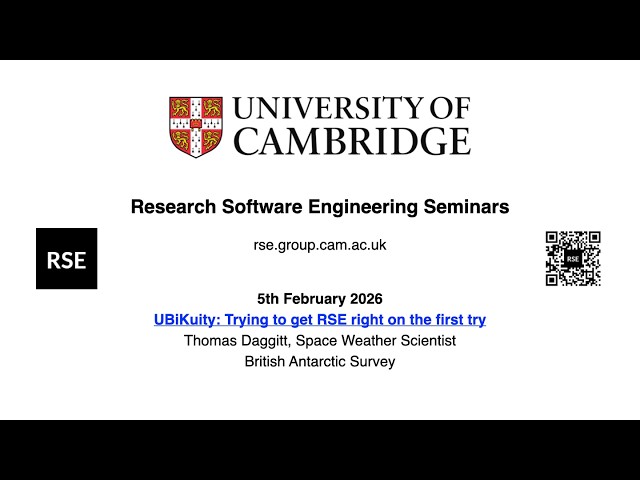 UNIVERSITY OF CAMBRIDGE

Research Software Engineering Seminars

RSE

rse.group.cam.ac.uk

RSE

5th February 2026

UBiKuity: Trying to get RSE right on the first try

Thomas Daggitt, Space Weather Scientist

British Antarctic Survey